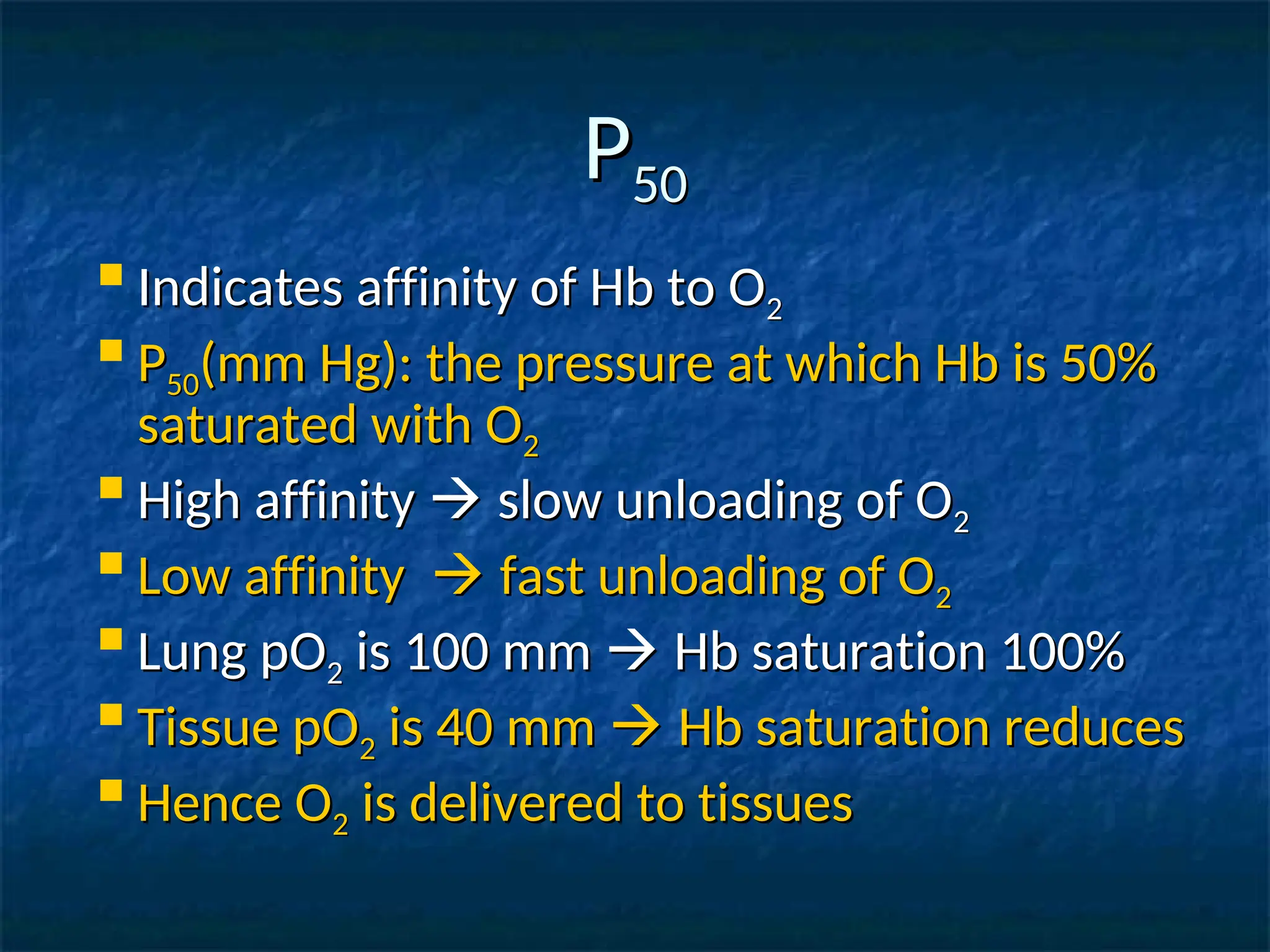 $P_{50}$

- Indicates affinity of Hb to $O_2$
- $P_{50}$(mm Hg): the pressure at which Hb is 50% saturated with $O_2$
- High affinity → slow unloading of $O_2$
- Low affinity → fast unloading of $O_2$
- Lung $pO_2$ is 100 mm → Hb saturation 100%
- Tissue $pO_2$ is 40 mm → Hb saturation reduces
- Hence $O_2$ is delivered to tissues